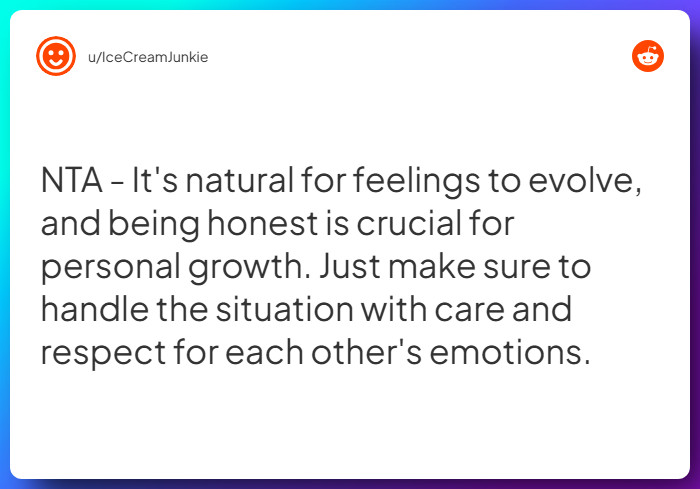 u/IceCreamJunkie

NTA - It's natural for feelings to evolve, and being honest is crucial for personal growth. Just make sure to handle the situation with care and respect for each other's emotions.